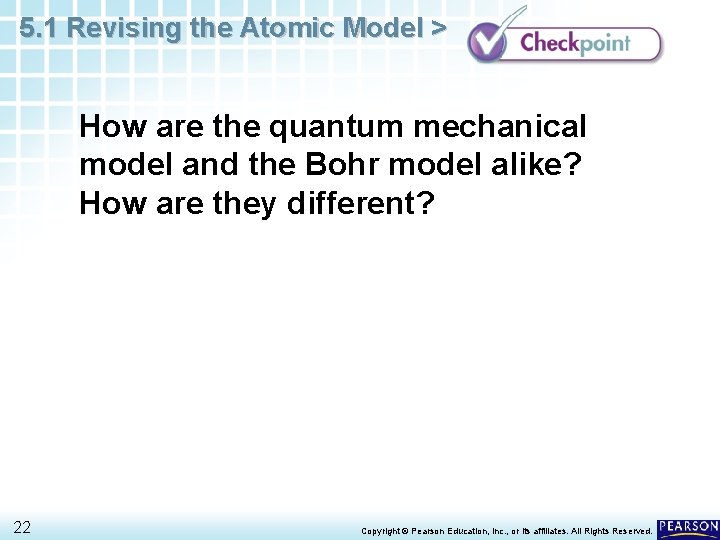 5.1 Revising the Atomic Model >

Checkpoint

How are the quantum mechanical model and the Bohr model alike? How are they different?

22

Copyright © Pearson Education, Inc., or its affiliates. All Rights Reserved.

PEARSON